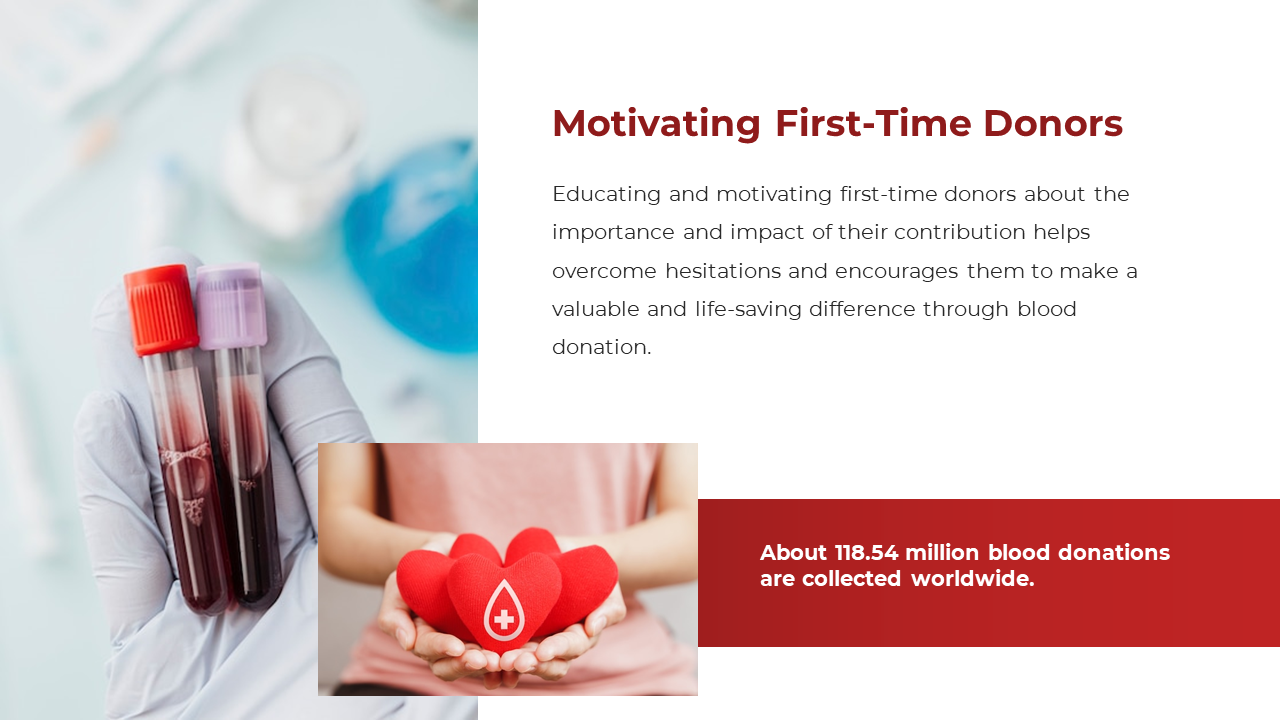 Motivating First-Time Donors

Educating and motivating first-time donors about the importance and impact of their contribution helps overcome hesitations and encourages them to make a valuable and life-saving difference through blood donation.

About 118.54 million blood donations are collected worldwide.